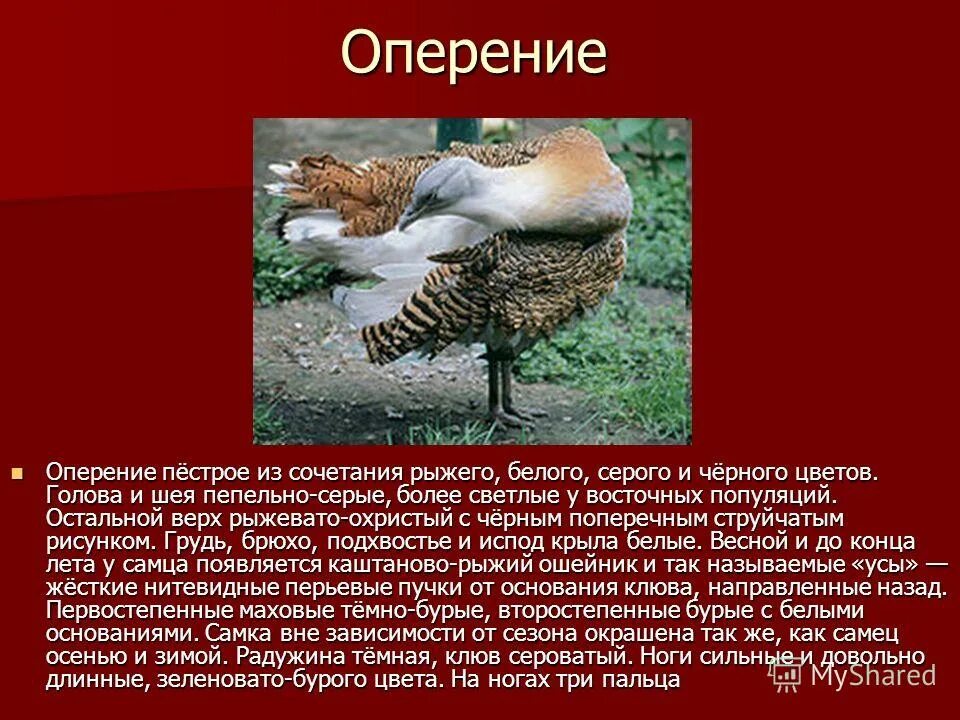 Оперение

Оперение пёстрое из сочетания рыжего, белого, серого и чёрного цветов. Голова и шея пепельно-серые, более светлые у восточных популяций. Остальной верх рыжевато-охристый с чёрным поперечным струйчатым рисунком. Грудь, брюхо, подхвостье и испод крыла белые. Весной и до конца лета у самца появляется каштаново-рыжий ошейник и так называемые «усы» — жёсткие нитевидные перьевые пучки от основания клюва, направленные назад. Первостепенные маховые тёмно-бурые, второстепенные бурые с белыми основаниями. Самка вне зависимости от сезона окрашена так же, как самец осенью и зимой. Радужина тёмная, клюв сероватый. Ноги сильные и довольно длинные, зеленовато-бурого цвета. На ногах три пальца

MyShared